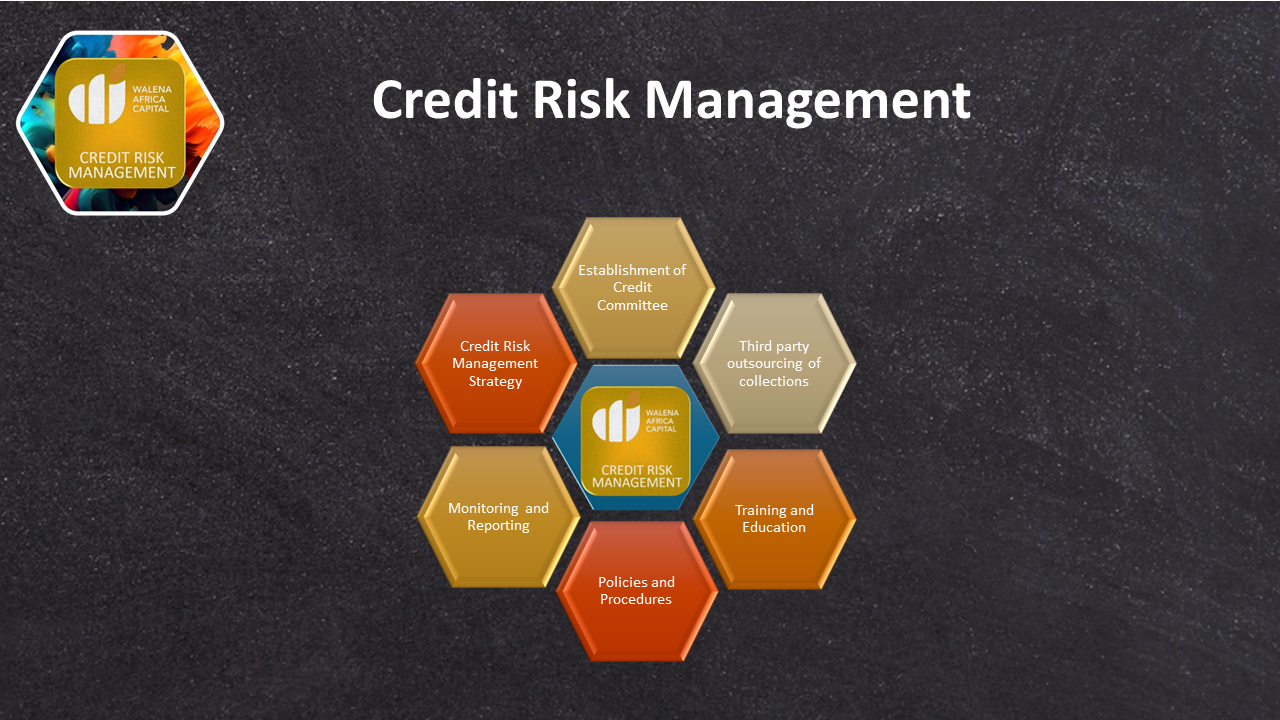 WALENA AFRICA CAPITAL
CREDIT RISK MANAGEMENT

Credit Risk Management

Establishment of Credit Committee

Credit Risk Management Strategy

Third party outsourcing of collections

WALENA AFRICA CAPITAL
CREDIT RISK MANAGEMENT

Monitoring and Reporting

Training and Education

Policies and Procedures